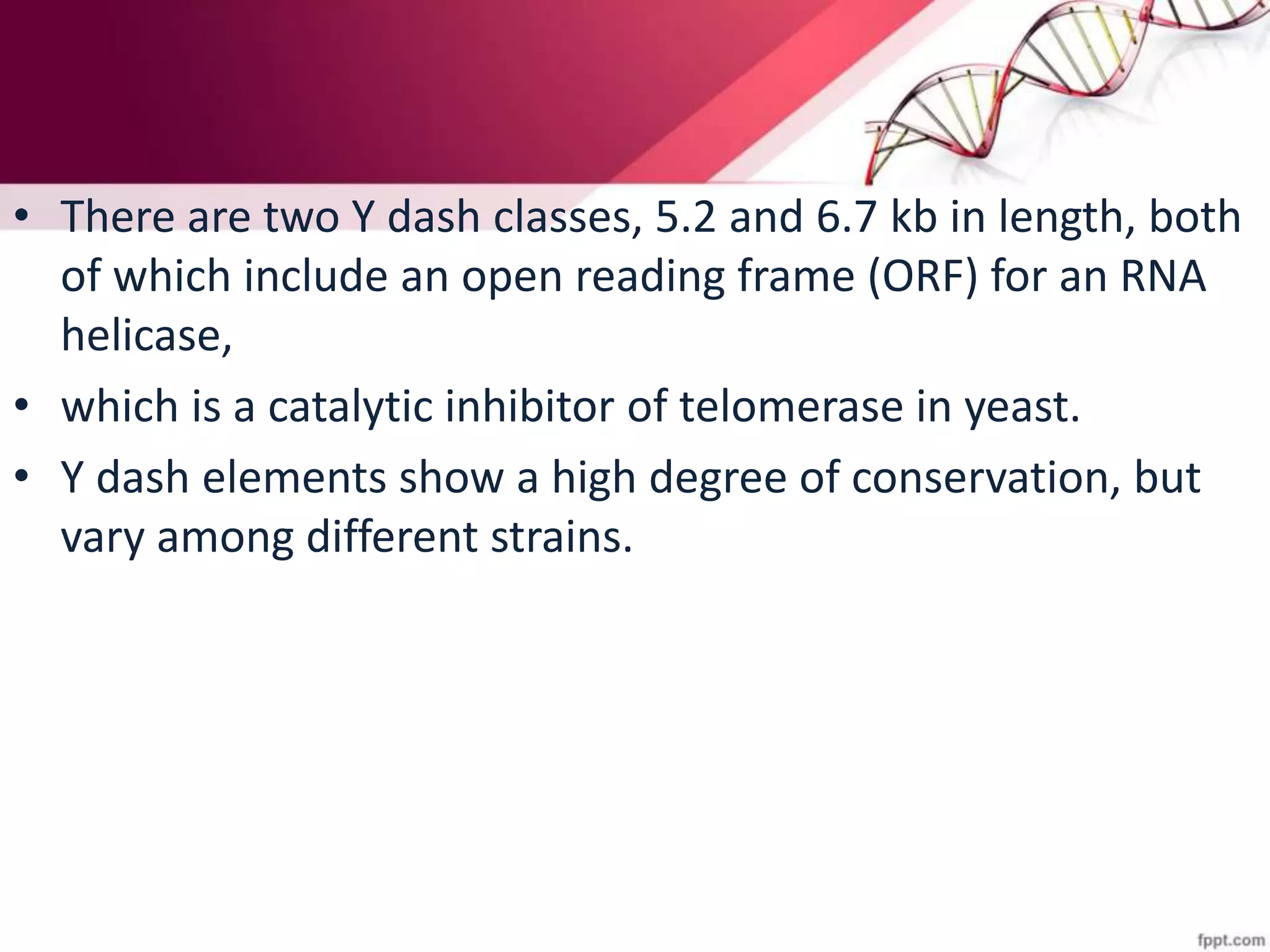 • There are two Y dash classes, 5.2 and 6.7 kb in length, both of which include an open reading frame (ORF) for an RNA helicase,

• which is a catalytic inhibitor of telomerase in yeast.

• Y dash elements show a high degree of conservation, but vary among different strains.

fppt.com